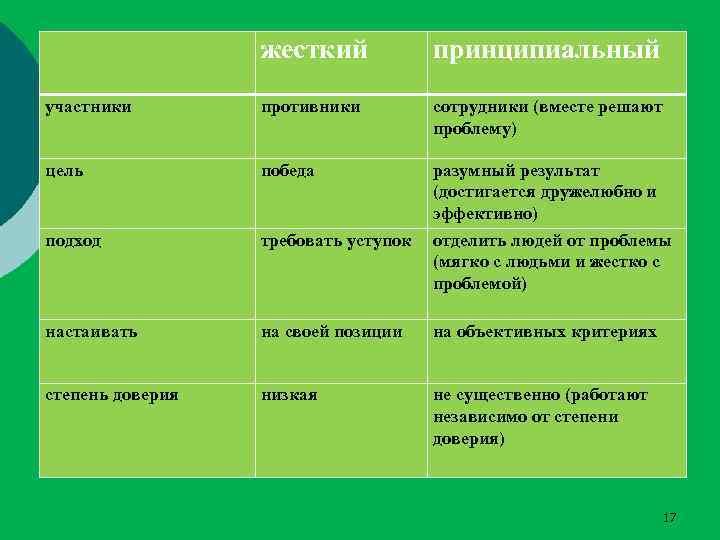 | | жесткий | принципиальный |
|---|---|---|
| участники | противники | сотрудники (вместе решают проблему) |
| цель | победа | разумный результат (достигается дружелюбно и эффективно) |
| подход | требовать уступок | отделить людей от проблемы (мягко с людьми и жестко с проблемой) |
| настаивать | на своей позиции | на объективных критериях |
| степень доверия | низкая | не существенно (работают независимо от степени доверия) |

17